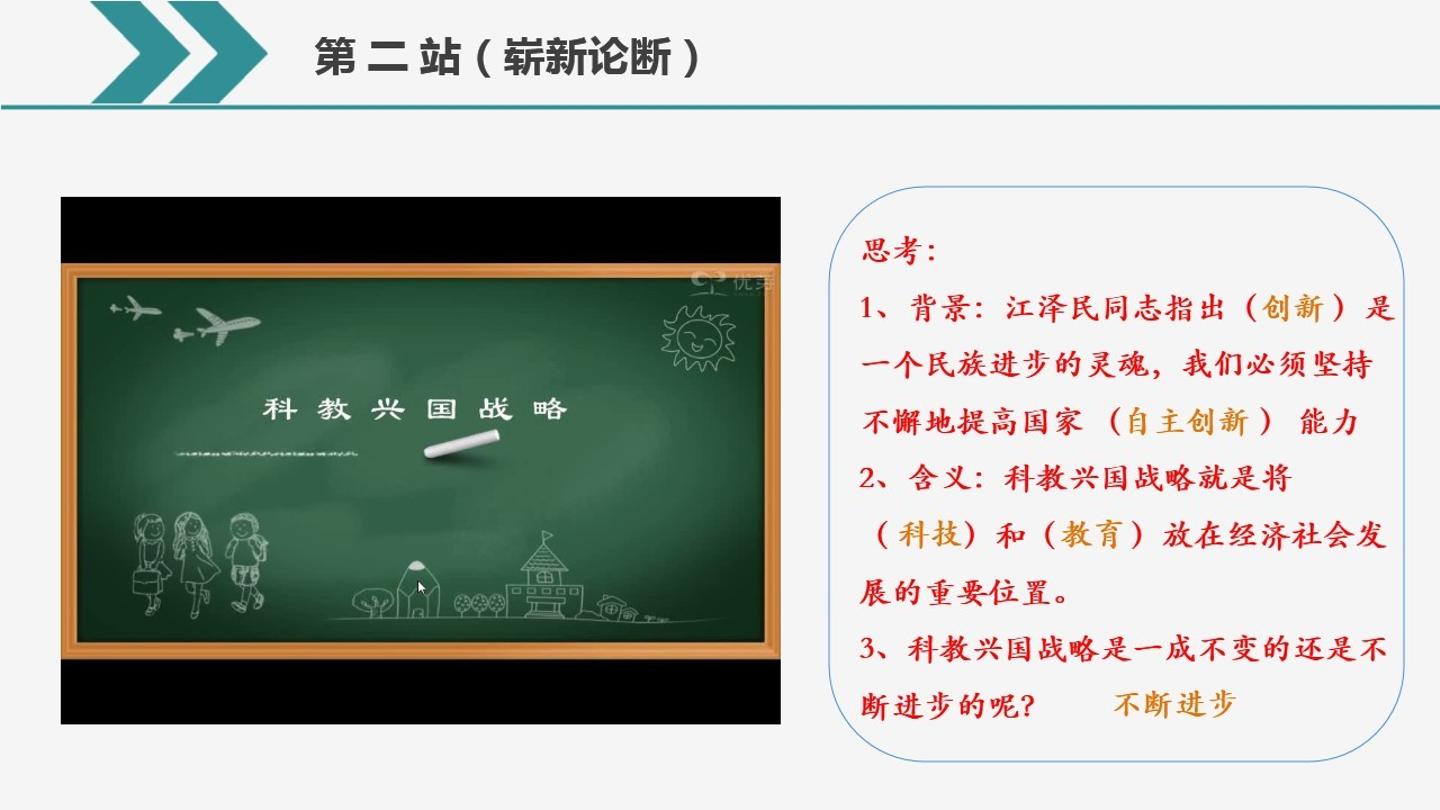 第二站（崭新论断）

科教兴国战略

思考:

1、背景：江泽民同志指出（创新）是一个民族进步的灵魂，我们必须坚持不懈地提高国家（自主创新）能力

2、含义：科教兴国战略就是将（科技）和（教育）放在经济社会发展的重要位置。

3、科教兴国战略是一成不变的还是不断进步的呢？ 不断进步